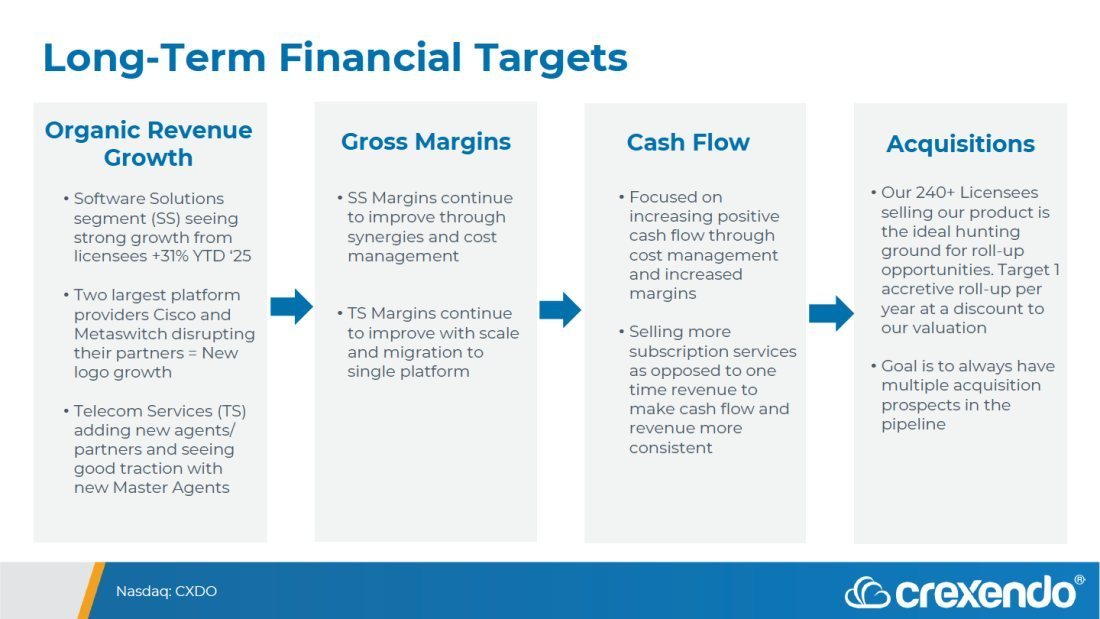 Long-Term Financial Targets

Organic Revenue Growth

• Software Solutions segment (SS) seeing strong growth from licensees +31% YTD '25

• Two largest platform providers Cisco and Metaswitch disrupting their partners = New logo growth

• Telecom Services (TS) adding new agents/ partners and seeing good traction with new Master Agents

Gross Margins

• SS Margins continue to improve through synergies and cost management

• TS Margins continue to improve with scale and migration to single platform

Cash Flow

• Focused on increasing positive cash flow through cost management and increased margins

• Selling more subscription services as opposed to one time revenue to make cash flow and revenue more consistent

Acquisitions

• Our 240+ Licensees selling our product is the ideal hunting ground for roll-up opportunities. Target 1 accretive roll-up per year at a discount to our valuation

• Goal is to always have multiple acquisition prospects in the pipeline

Nasdaq: CXDO

crexendo®